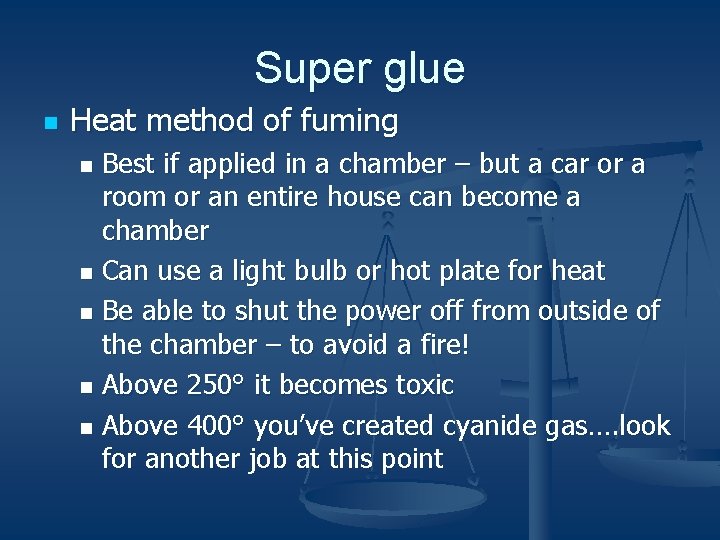 Super glue

- Heat method of fuming
  - Best if applied in a chamber – but a car or a room or an entire house can become a chamber
  - Can use a light bulb or hot plate for heat
  - Be able to shut the power off from outside of the chamber – to avoid a fire!
  - Above 250° it becomes toxic
  - Above 400° you've created cyanide gas….look for another job at this point